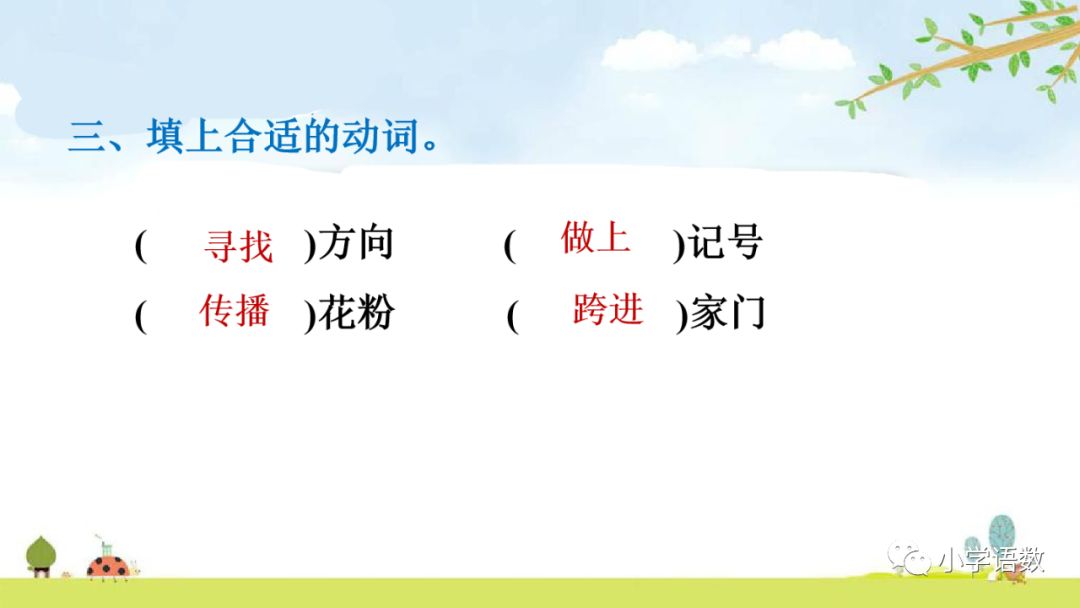 三、填上合适的动词。

( 寻找 )方向　　( 做上 )记号

( 传播 )花粉　　( 跨进 )家门

小学语数